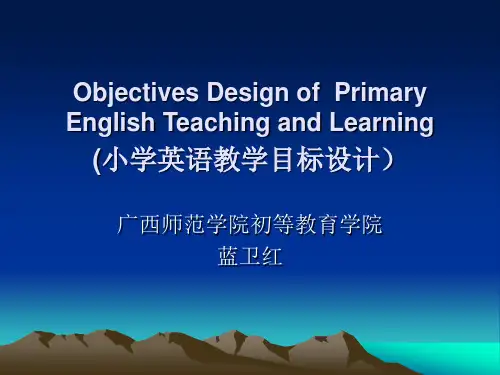 Objectives Design of Primary English Teaching and Learning (小学英语教学目标设计）

广西师范学院初等教育学院
蓝卫红